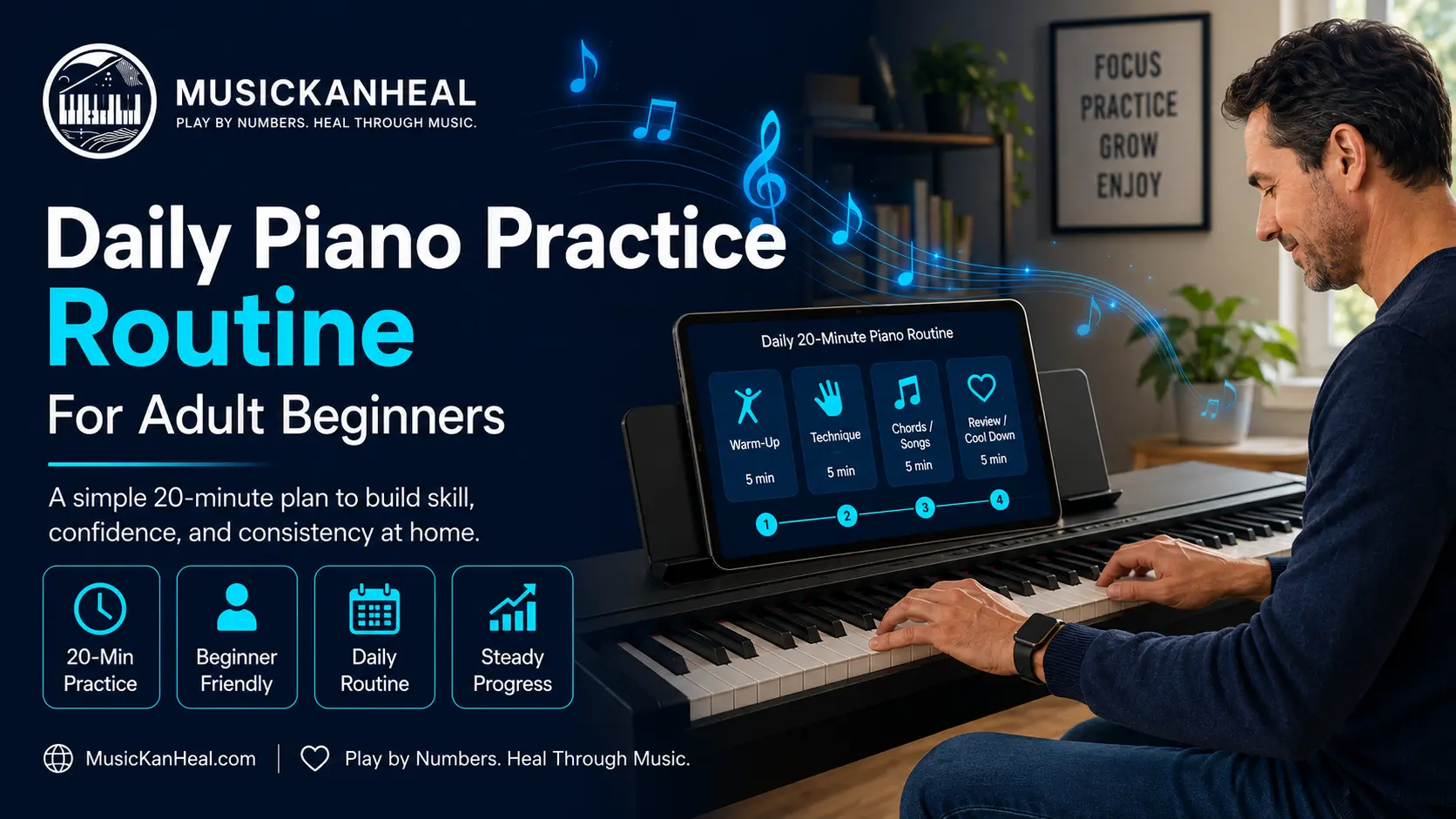 MUSICKANHEAL
PLAY BY NUMBERS. HEAL THROUGH MUSIC.

FOCUS
PRACTICE
GROW
ENJOY

Daily Piano Practice
Routine
For Adult Beginners

A simple 20-minute plan to build skill, confidence, and consistency at home.

Daily 20-Minute Piano Routine

Warm-Up
5 min

Technique
5 min

Chords / Songs
5 min

Review / Cool Down
5 min

1 2 3 4

20-Min Practice

Beginner Friendly

Daily Routine

Steady Progress

MusicKanHeal.com | Play by Numbers. Heal Through Music.